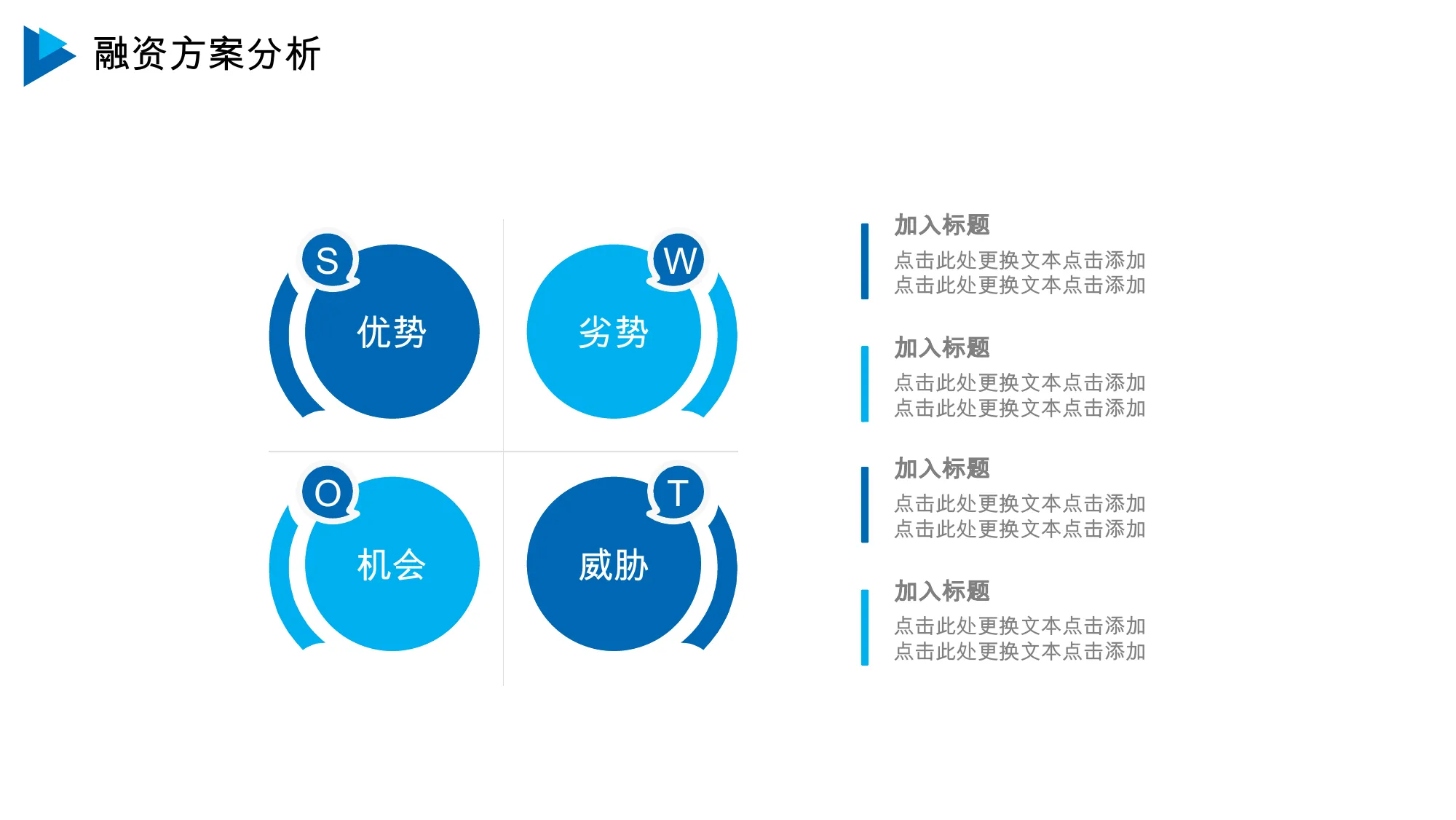 融资方案分析

S
优势

W
劣势

O
机会

T
威胁

加入标题
点击此处更换文本点击添加
点击此处更换文本点击添加

加入标题
点击此处更换文本点击添加
点击此处更换文本点击添加

加入标题
点击此处更换文本点击添加
点击此处更换文本点击添加

加入标题
点击此处更换文本点击添加
点击此处更换文本点击添加